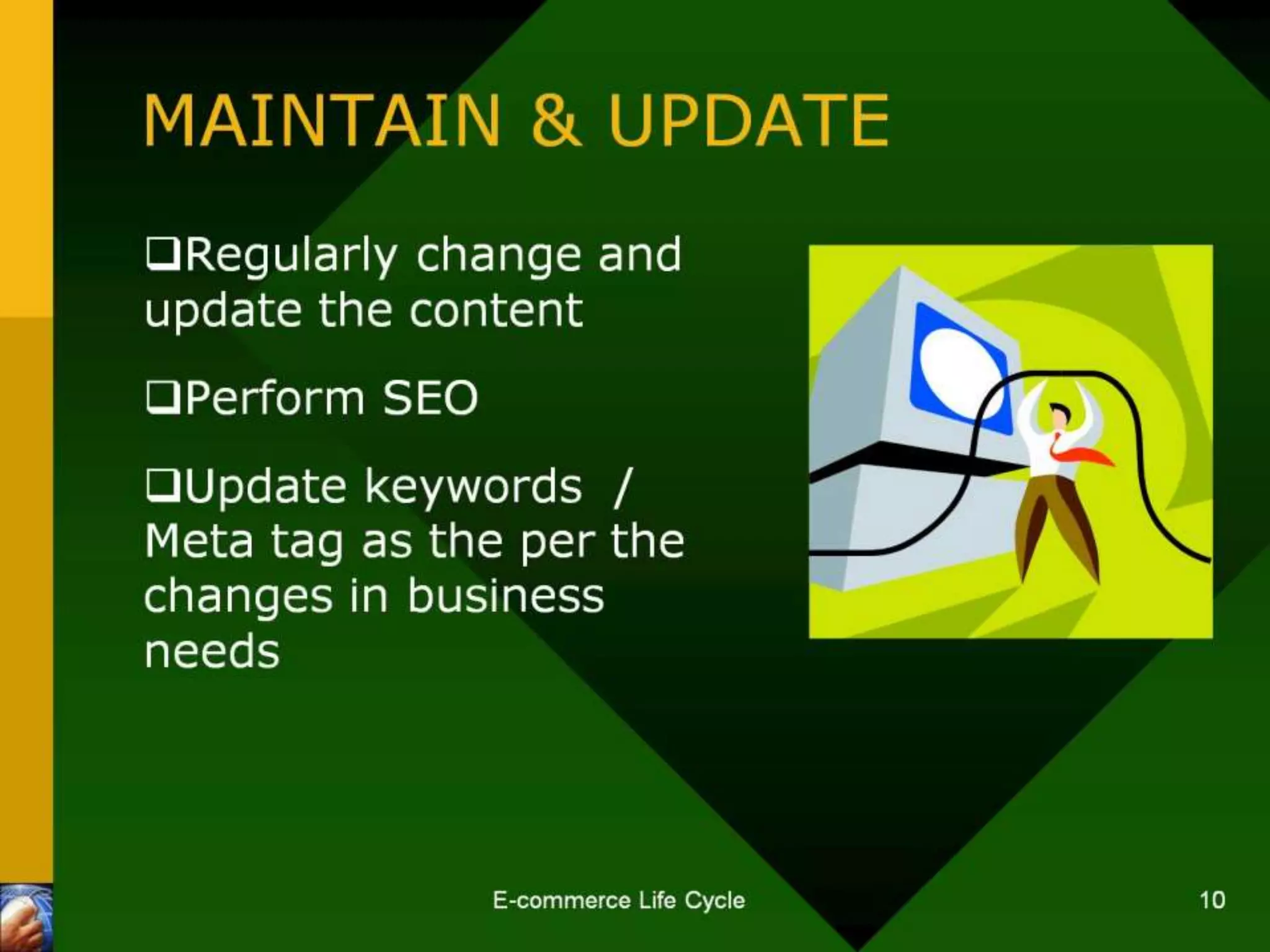 MAINTAIN & UPDATE

❑Regularly change and update the content

❑Perform SEO

❑Update keywords / Meta tag as the per the changes in business needs

E-commerce Life Cycle

10